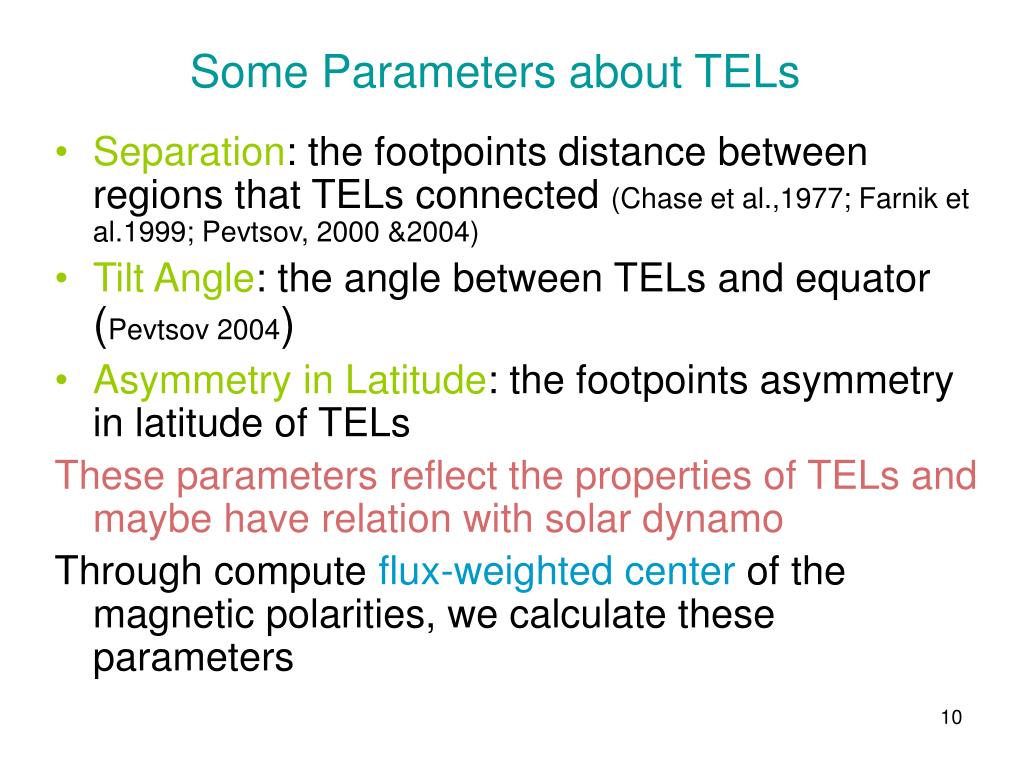 Some Parameters about TELs

• Separation: the footpoints distance between regions that TELs connected (Chase et al.,1977; Farnik et al.1999; Pevtsov, 2000 &2004)

• Tilt Angle: the angle between TELs and equator (Pevtsov 2004)

• Asymmetry in Latitude: the footpoints asymmetry in latitude of TELs

These parameters reflect the properties of TELs and maybe have relation with solar dynamo

Through compute flux-weighted center of the magnetic polarities, we calculate these parameters

10